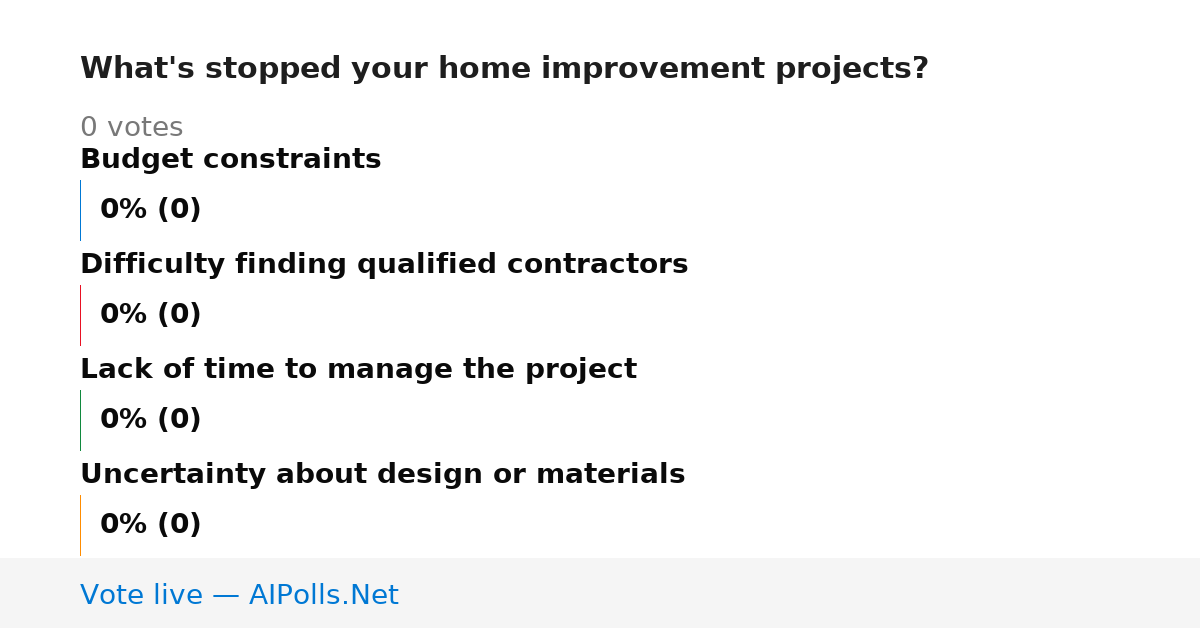 What's stopped your home improvement projects?

0 votes

Budget constraints

0% (0)

Difficulty finding qualified contractors

0% (0)

Lack of time to manage the project

0% (0)

Uncertainty about design or materials

0% (0)

Vote live — AIPolls.Net